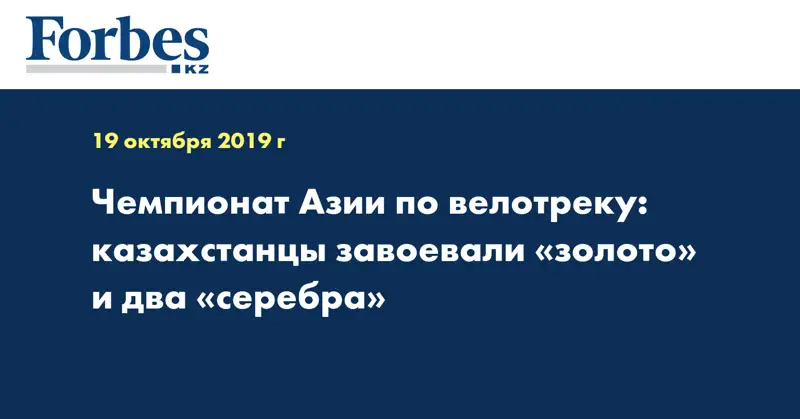 Forbes
KZ

19 октября 2019 г

Чемпионат Азии по велотреку: казахстанцы завоевали «золото» и два «серебра»